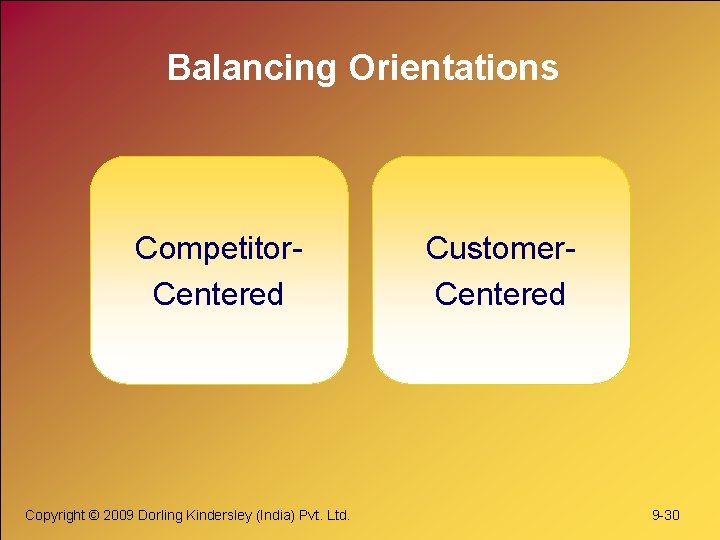 Balancing Orientations

Competitor-Centered

Customer-Centered

Copyright © 2009 Dorling Kindersley (India) Pvt. Ltd.

9-30